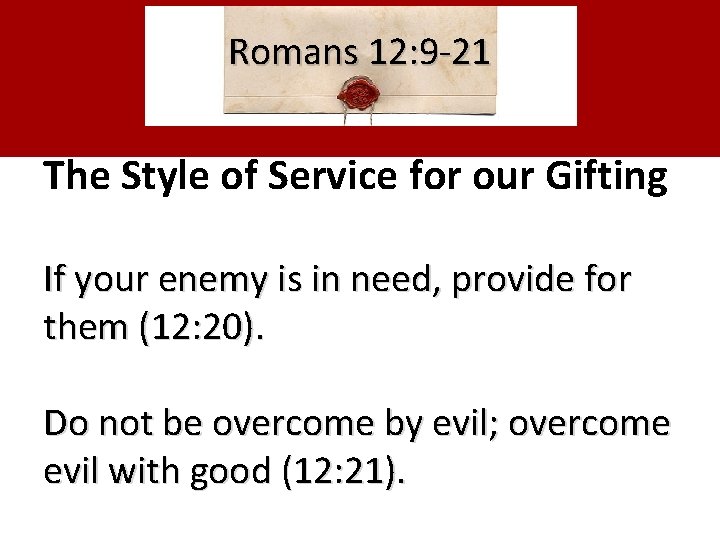 Romans 12:9-21

The Style of Service for our Gifting

If your enemy is in need, provide for them (12:20).

Do not be overcome by evil; overcome evil with good (12:21).